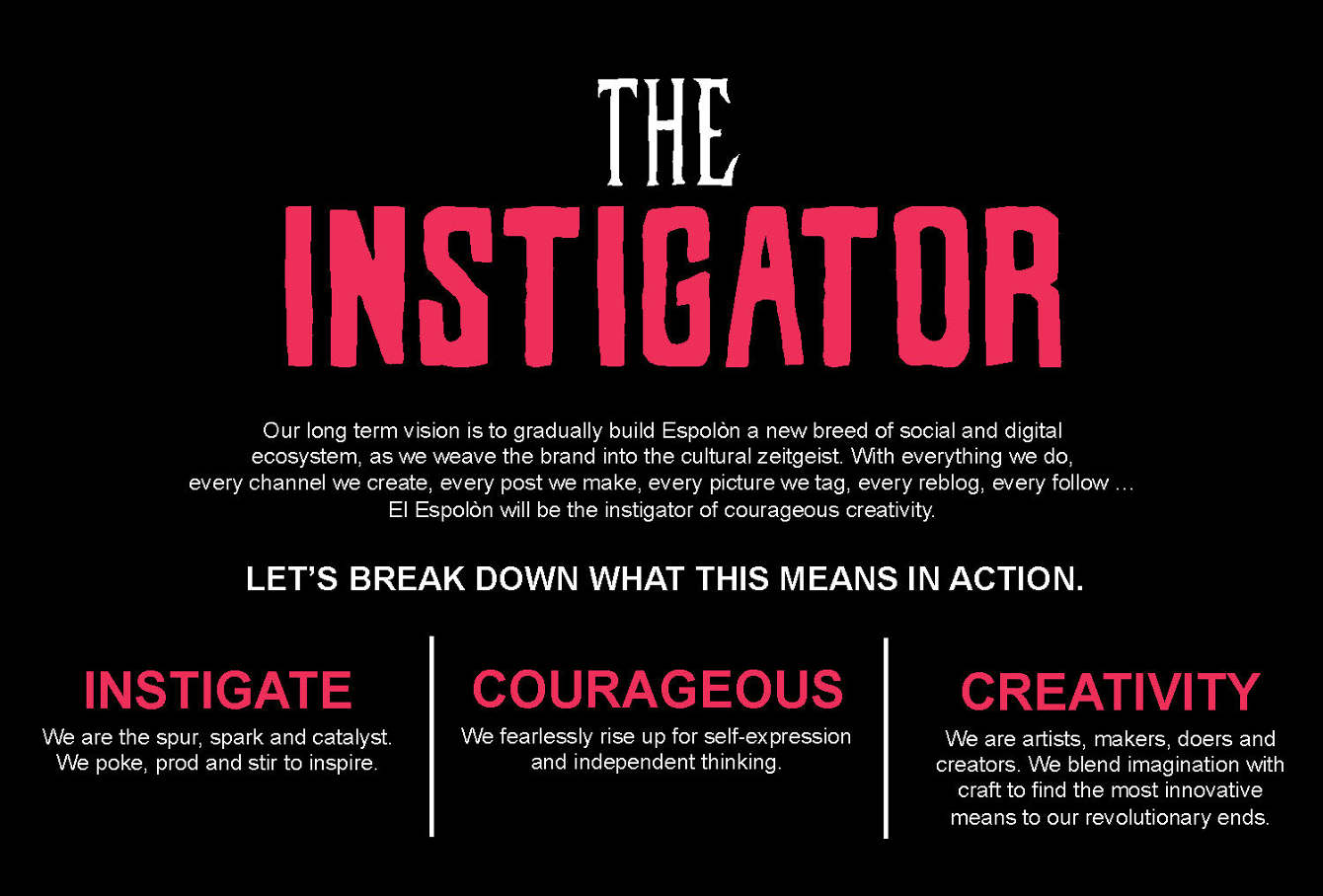 THE
INSTIGATOR

Our long term vision is to gradually build Espolòn a new breed of social and digital ecosystem, as we weave the brand into the cultural zeitgeist. With everything we do, every channel we create, every post we make, every picture we tag, every reblog, every follow … El Espolòn will be the instigator of courageous creativity.

LET'S BREAK DOWN WHAT THIS MEANS IN ACTION.

INSTIGATE
We are the spur, spark and catalyst. We poke, prod and stir to inspire.

COURAGEOUS
We fearlessly rise up for self-expression and independent thinking.

CREATIVITY
We are artists, makers, doers and creators. We blend imagination with craft to find the most innovative means to our revolutionary ends.